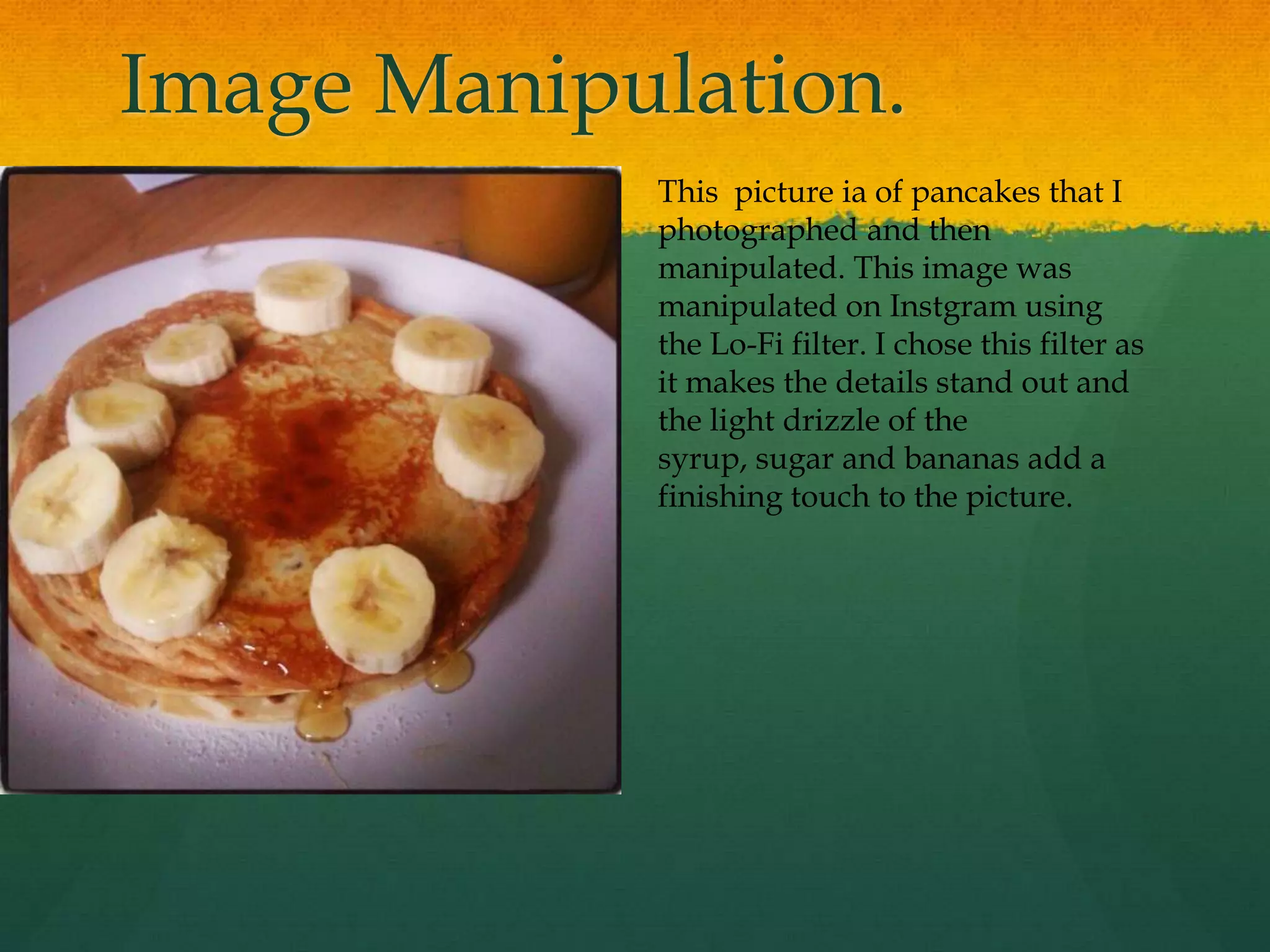 Image Manipulation.

This  picture ia of pancakes that I photographed and then manipulated. This image was manipulated on Instgram using the Lo-Fi filter. I chose this filter as it makes the details stand out and the light drizzle of the syrup, sugar and bananas add a finishing touch to the picture.